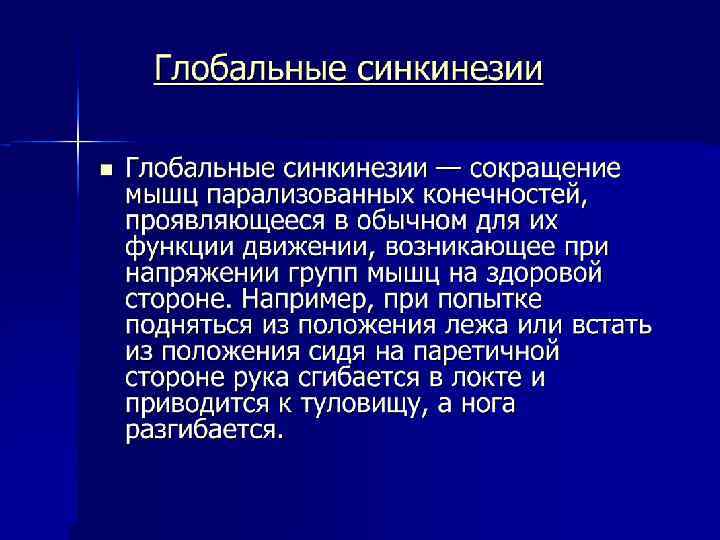 Глобальные синкинезии

Глобальные синкинезии — сокращение мышц парализованных конечностей, проявляющееся в обычном для их функции движении, возникающее при напряжении групп мышц на здоровой стороне. Например, при попытке подняться из положения лежа или встать из положения сидя на паретичной стороне рука сгибается в локте и приводится к туловищу, а нога разгибается.